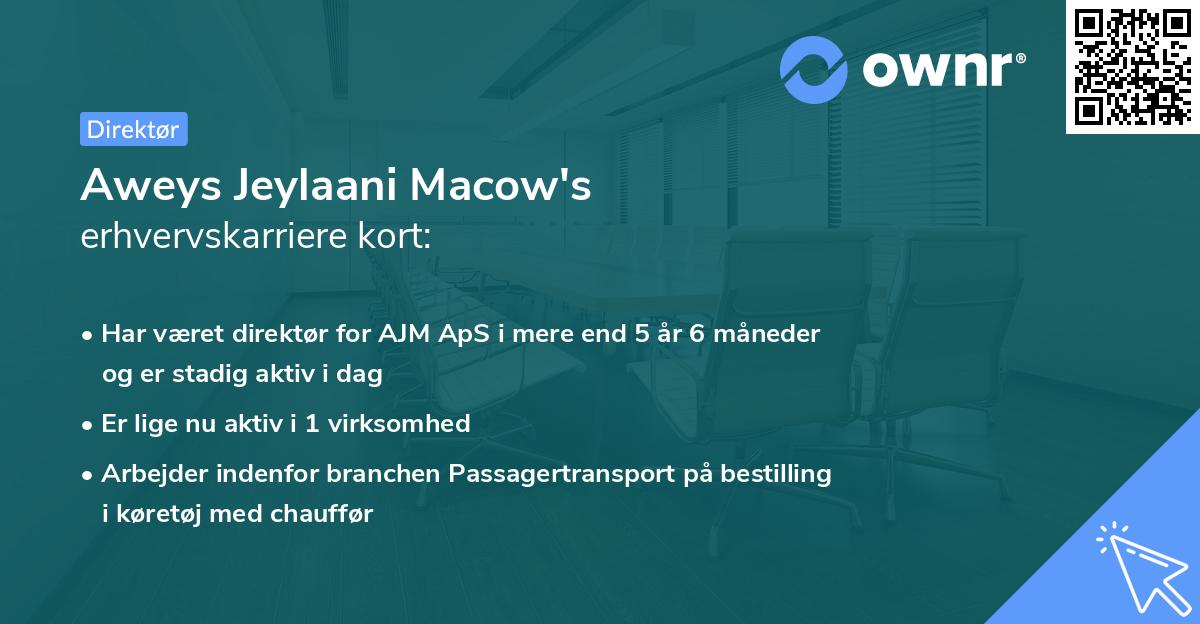 ownr®

Direktør

Aweys Jeylaani Macow's erhvervskarriere kort:

• Har været direktør for AJM ApS i mere end 5 år 6 måneder og er stadig aktiv i dag

• Er lige nu aktiv i 1 virksomhed

• Arbejder indenfor branchen Passagertransport på bestilling i køretøj med chauffør